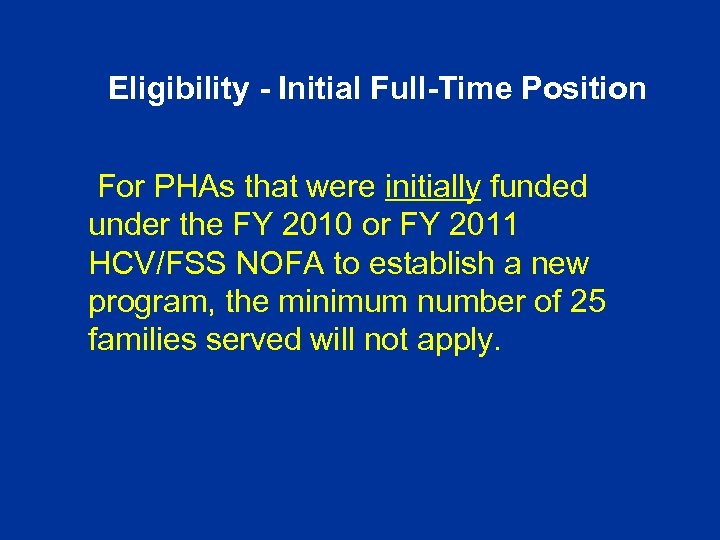 Eligibility - Initial Full-Time Position

For PHAs that were initially funded under the FY 2010 or FY 2011 HCV/FSS NOFA to establish a new program, the minimum number of 25 families served will not apply.